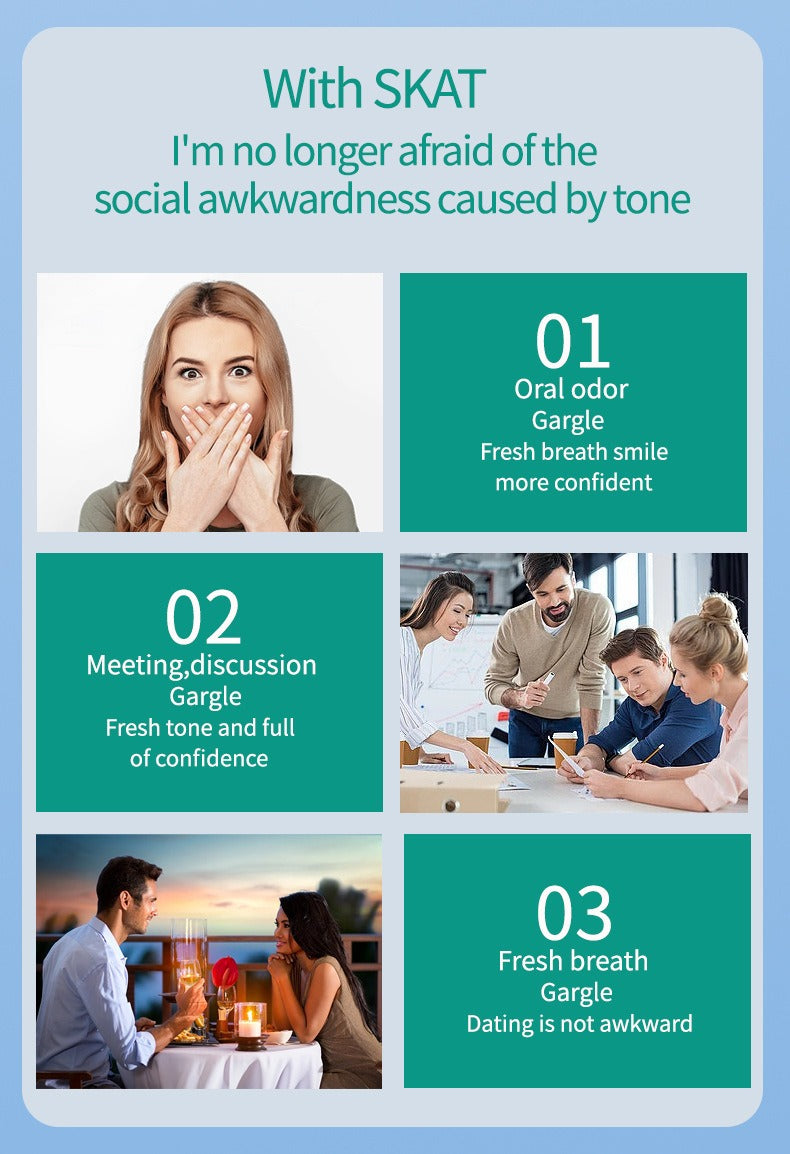 With SKAT
I'm no longer afraid of the social awkwardness caused by tone

01
Oral odor
Gargle
Fresh breath smile more confident

02
Meeting,discussion
Gargle
Fresh tone and full of confidence

03
Fresh breath
Gargle
Dating is not awkward